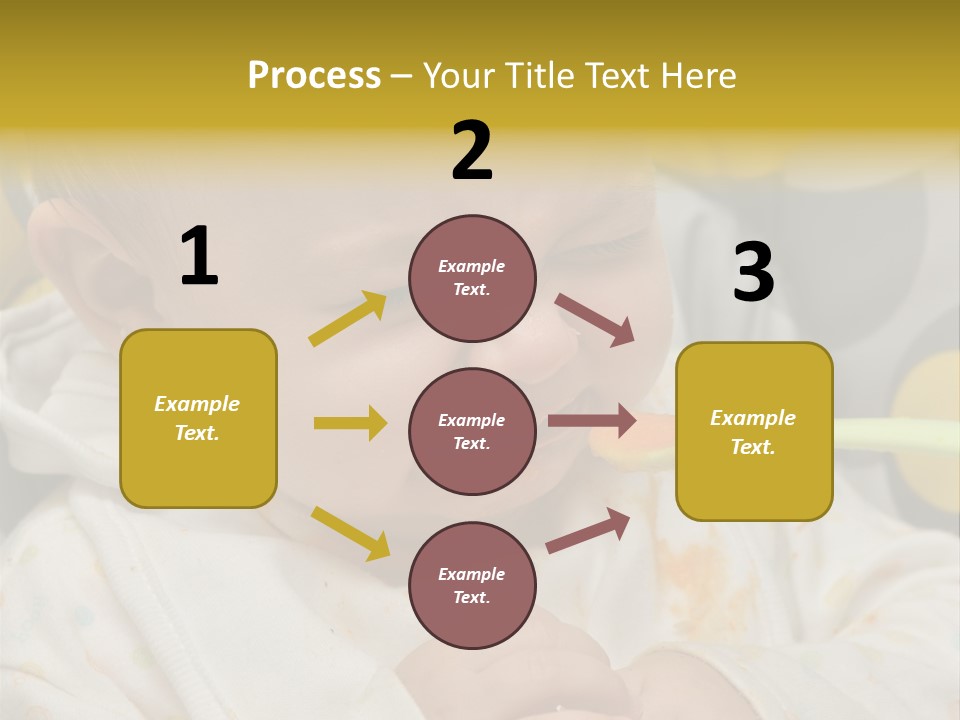 Process – Your Title Text Here

1

Example Text.

2

Example Text.

Example Text.

Example Text.

3

Example Text.